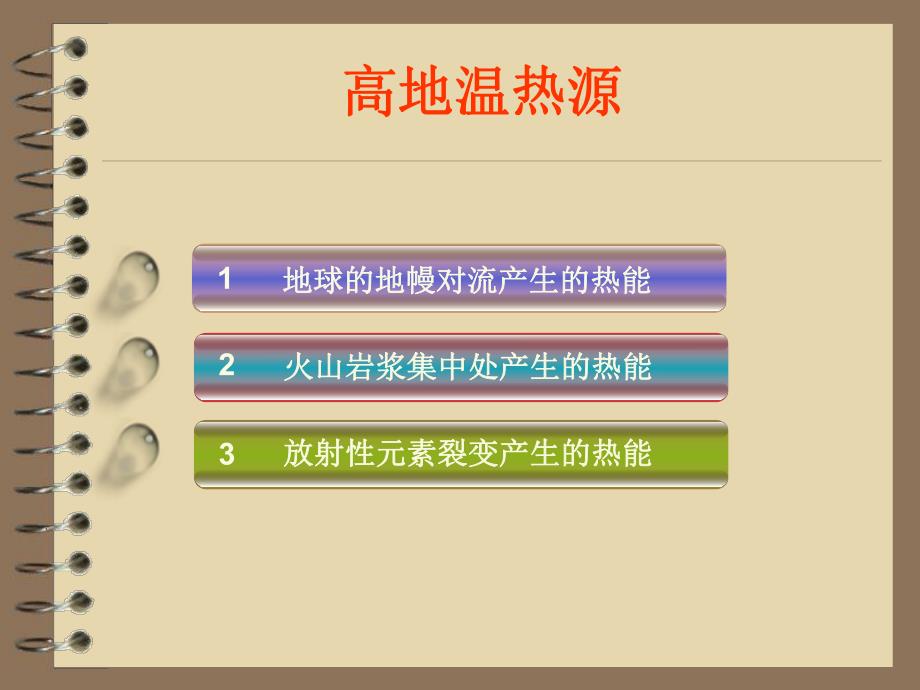 高地温热源

1 地球的地幔对流产生的热能

2 火山岩浆集中处产生的热能

3 放射性元素裂变产生的热能